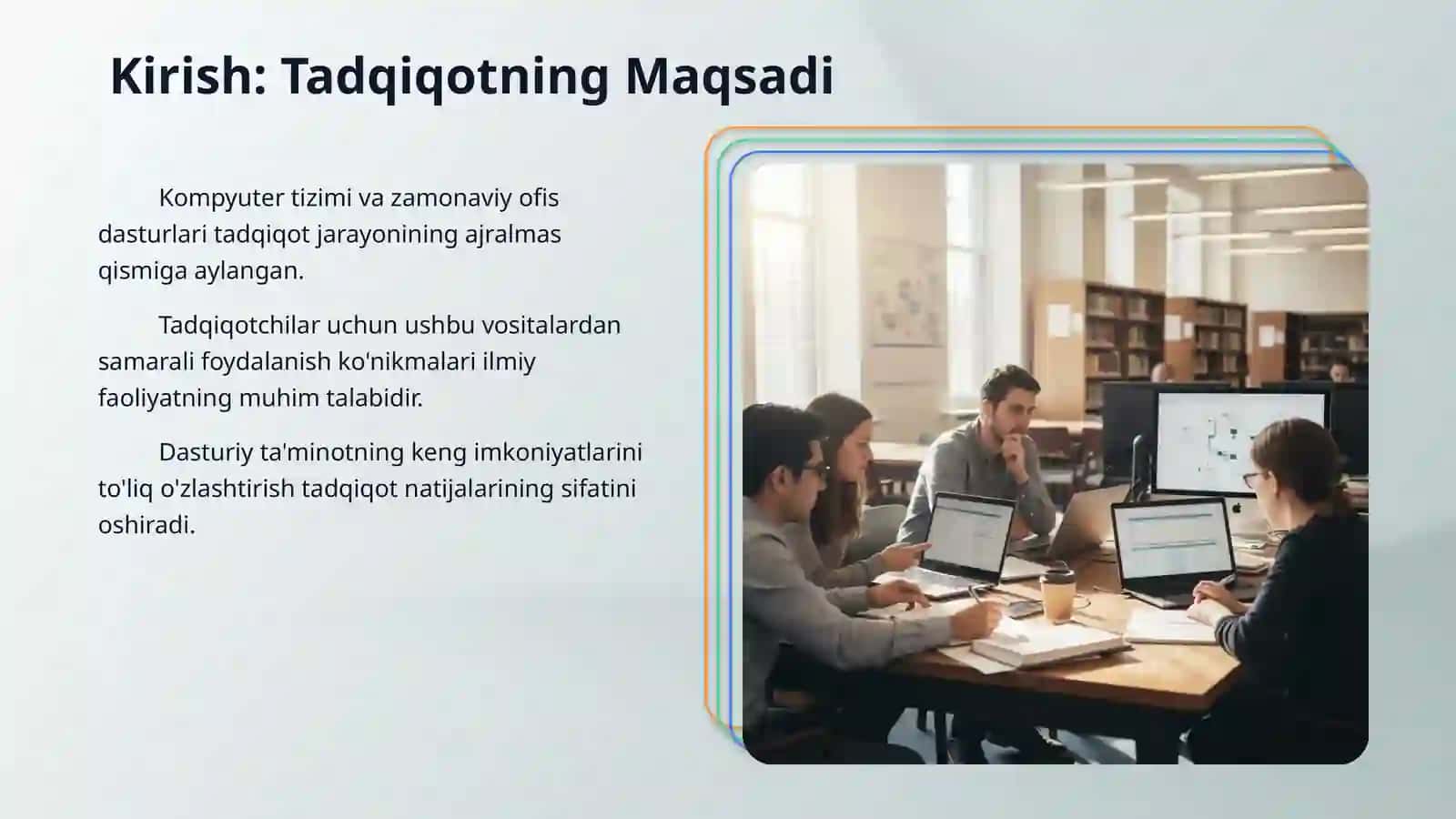 Kirish: Tadqiqotning Maqsadi

Kompyuter tizimi va zamonaviy ofis dasturlari tadqiqot jarayonining ajralmas qismiga aylangan.

Tadqiqotchilar uchun ushbu vositalardan samarali foydalanish ko'nikmalari ilmiy faoliyatning muhim talabidir.

Dasturiy ta'minotning keng imkoniyatlarini to'liq o'zlashtirish tadqiqot natijalarining sifatini oshiradi.